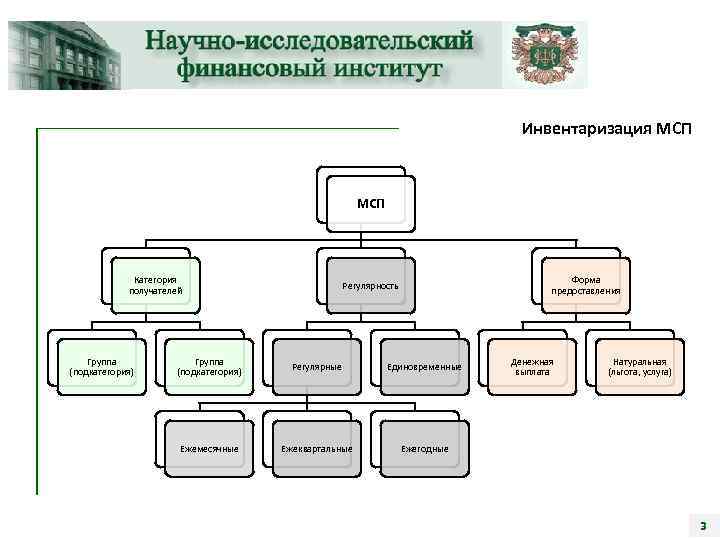 Научно-исследовательский финансовый институт

Инвентаризация МСП

МСП

Категория получателей

Регулярность

Форма предоставления

Группа (подкатегория)

Группа (подкатегория)

Регулярные

Единовременные

Денежная выплата

Натуральная (льгота, услуга)

Ежемесячные

Ежеквартальные

Ежегодные

3